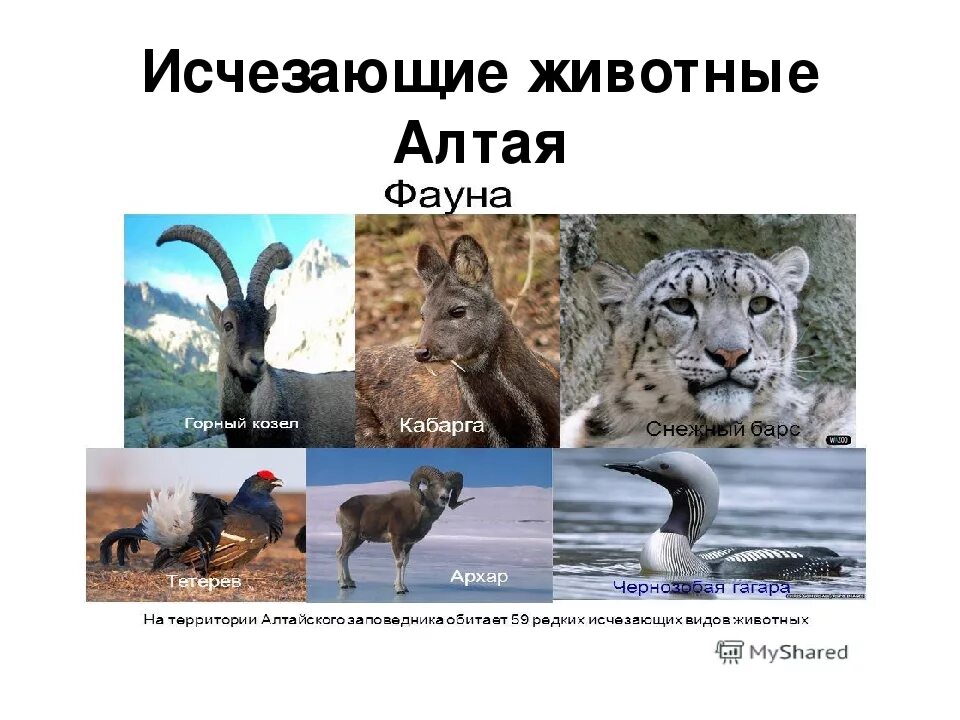 Исчезающие животные Алтая

Фауна

Горный козел

Кабарга

Снежный барс

Тетерев

Архар

Чернозобая гагара

На территории Алтайского заповедника обитает 59 редких исчезающих видов животных

MyShared